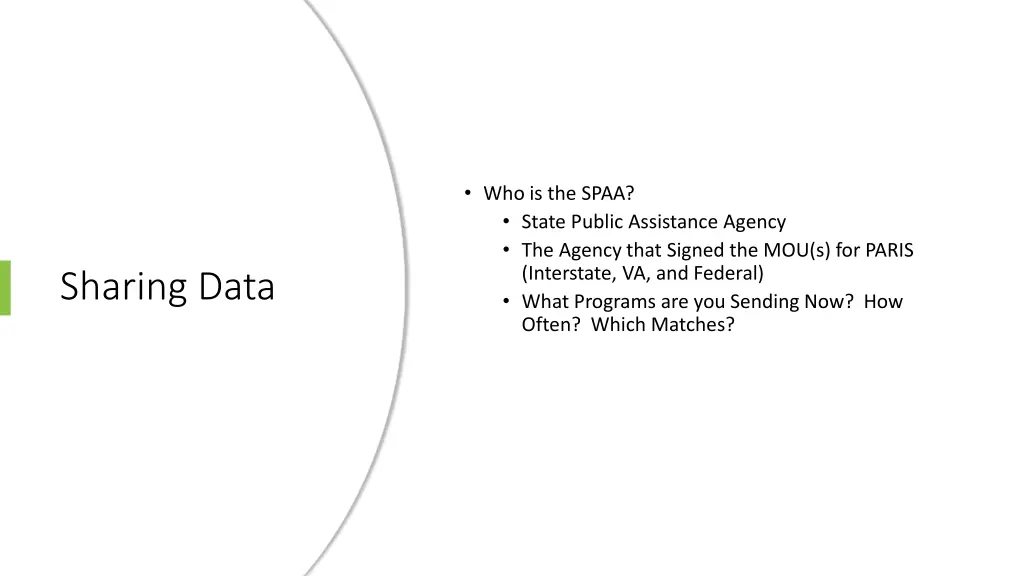 Sharing Data

• Who is the SPAA?
  • State Public Assistance Agency
  • The Agency that Signed the MOU(s) for PARIS (Interstate, VA, and Federal)
  • What Programs are you Sending Now? How Often? Which Matches?